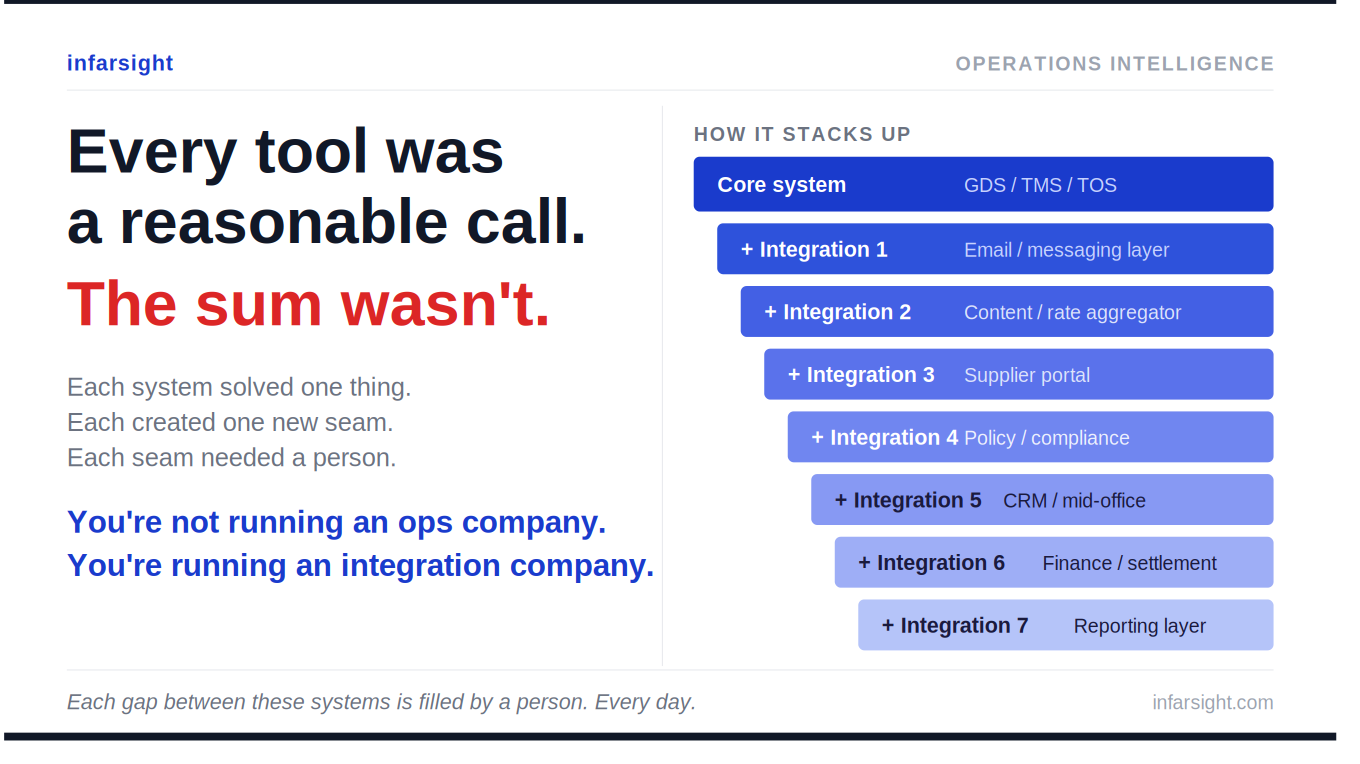 infarsight

OPERATIONS INTELLIGENCE

Every tool was a reasonable call.

The sum wasn't.

Each system solved one thing.
Each created one new seam.
Each seam needed a person.

You're not running an ops company.
You're running an integration company.

HOW IT STACKS UP

Core system GDS / TMS / TOS

+ Integration 1 Email / messaging layer

+ Integration 2 Content / rate aggregator

+ Integration 3 Supplier portal

+ Integration 4 Policy / compliance

+ Integration 5 CRM / mid-office

+ Integration 6 Finance / settlement

+ Integration 7 Reporting layer

Each gap between these systems is filled by a person. Every day.

infarsight.com